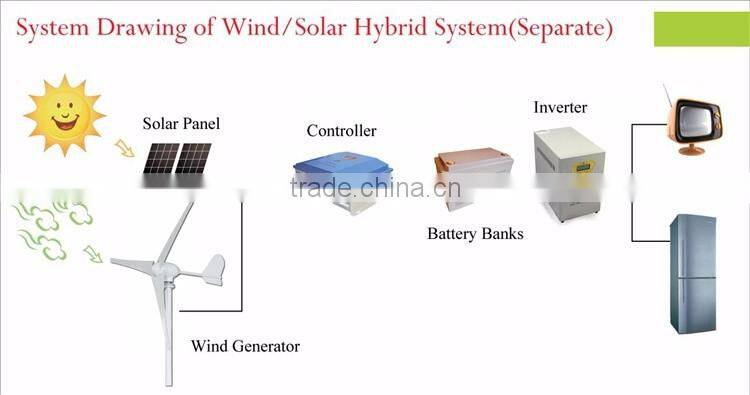 System Drawing of Wind/Solar Hybrid System(Separate)

Solar Panel

Controller

Inverter

trade.china.cn

Battery Banks

Wind Generator